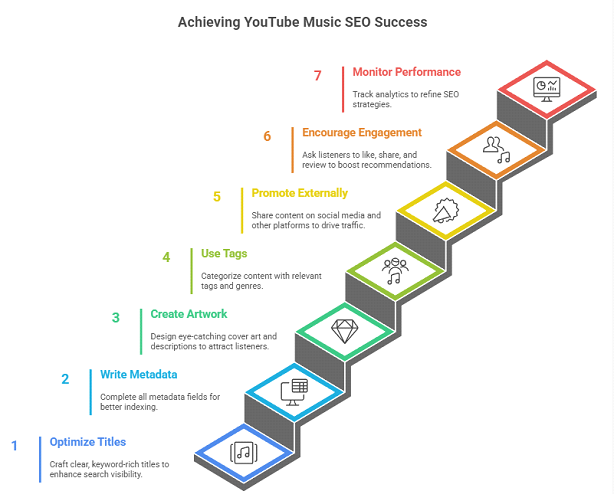 Achieving YouTube Music SEO Success

7 Monitor Performance

Track analytics to refine SEO strategies.

6 Encourage Engagement

Ask listeners to like, share, and review to boost recommendations.

5 Promote Externally

Share content on social media and other platforms to drive traffic.

4 Use Tags

Categorize content with relevant tags and genres.

3 Create Artwork

Design eye-catching cover art and descriptions to attract listeners.

2 Write Metadata

Complete all metadata fields for better indexing.

1 Optimize Titles

Craft clear, keyword-rich titles to enhance search visibility.